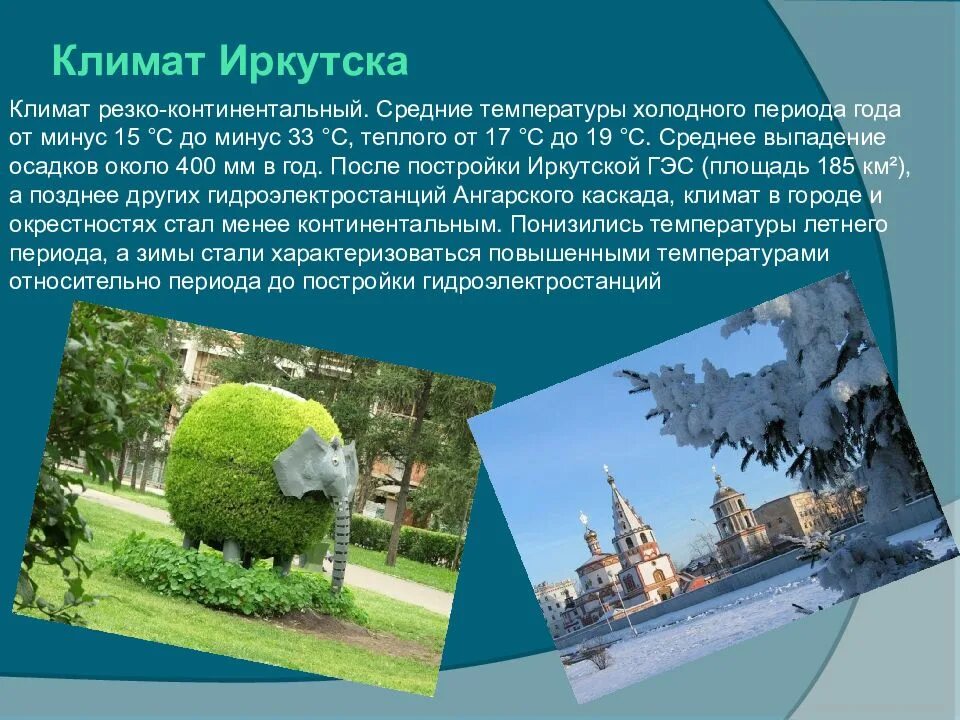 Климат Иркутска

Климат резко-континентальный. Средние температуры холодного периода года от минус 15 °C до минус 33 °C, теплого от 17 °C до 19 °C. Среднее выпадение осадков около 400 мм в год. После постройки Иркутской ГЭС (площадь 185 км²), а позднее других гидроэлектростанций Ангарского каскада, климат в городе и окрестностях стал менее континентальным. Понизились температуры летнего периода, а зимы стали характеризоваться повышенными температурами относительно периода до постройки гидроэлектростанций